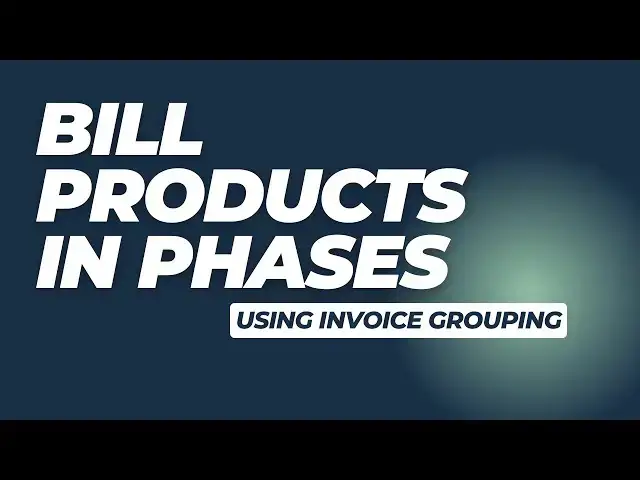 BILL PRODUCTS IN PHASES

USING INVOICE GROUPING